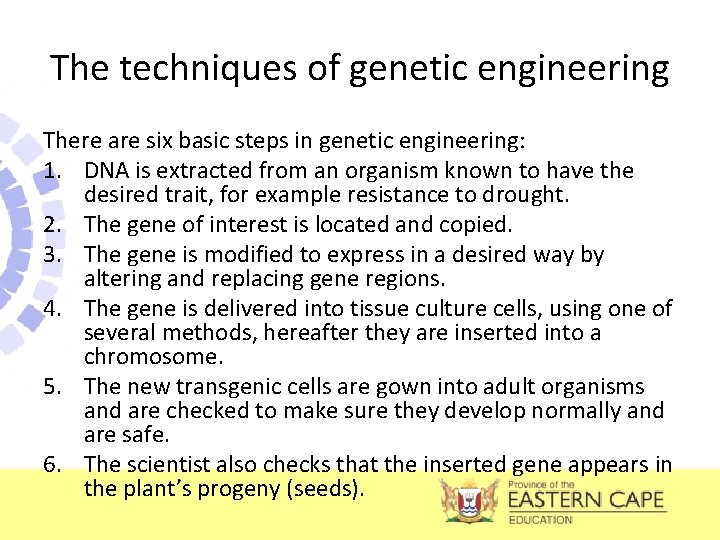 The techniques of genetic engineering

There are six basic steps in genetic engineering:

1. DNA is extracted from an organism known to have the desired trait, for example resistance to drought.
2. The gene of interest is located and copied.
3. The gene is modified to express in a desired way by altering and replacing gene regions.
4. The gene is delivered into tissue culture cells, using one of several methods, hereafter they are inserted into a chromosome.
5. The new transgenic cells are gown into adult organisms and are checked to make sure they develop normally and are safe.
6. The scientist also checks that the inserted gene appears in the plant's progeny (seeds).

Province of the
EASTERN CAPE
EDUCATION